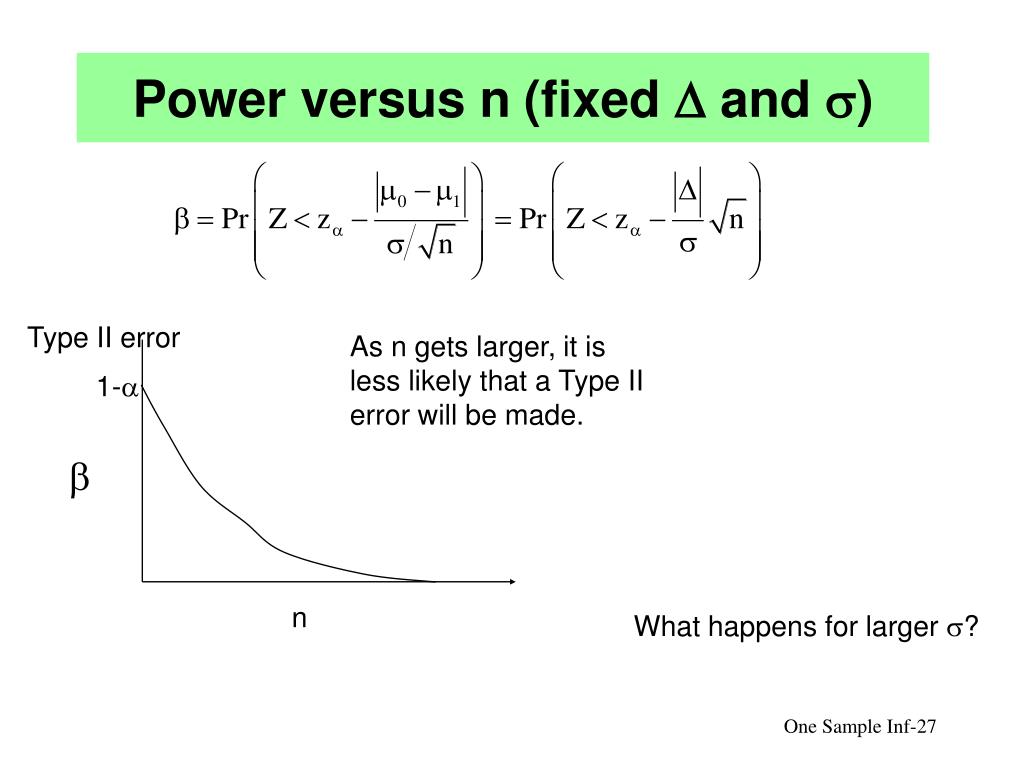 Power versus n (fixed $\Delta$ and $\sigma$)

$\beta = \Pr\left( Z < z_\alpha - \frac{|\mu_0 - \mu_1|}{\sigma/\sqrt{n}} \right) = \Pr\left( Z < z_\alpha - \frac{|\Delta|}{\sigma}\sqrt{n} \right)$

Type II error

1-$\alpha$

$\beta$

n

As n gets larger, it is less likely that a Type II error will be made.

What happens for larger $\sigma$?

One Sample Inf-27